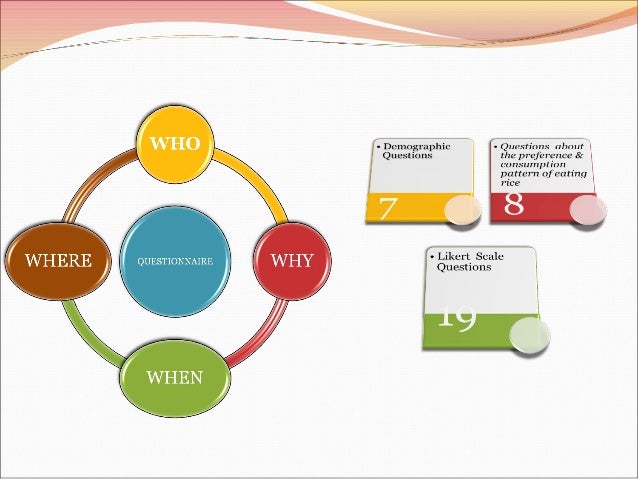 WHO

WHERE

QUESTIONNAIRE

WHY

WHEN

• Demographic Questions

7

• Questions about the preference & consumption pattern of eating rice

8

• Likert Scale Questions

19